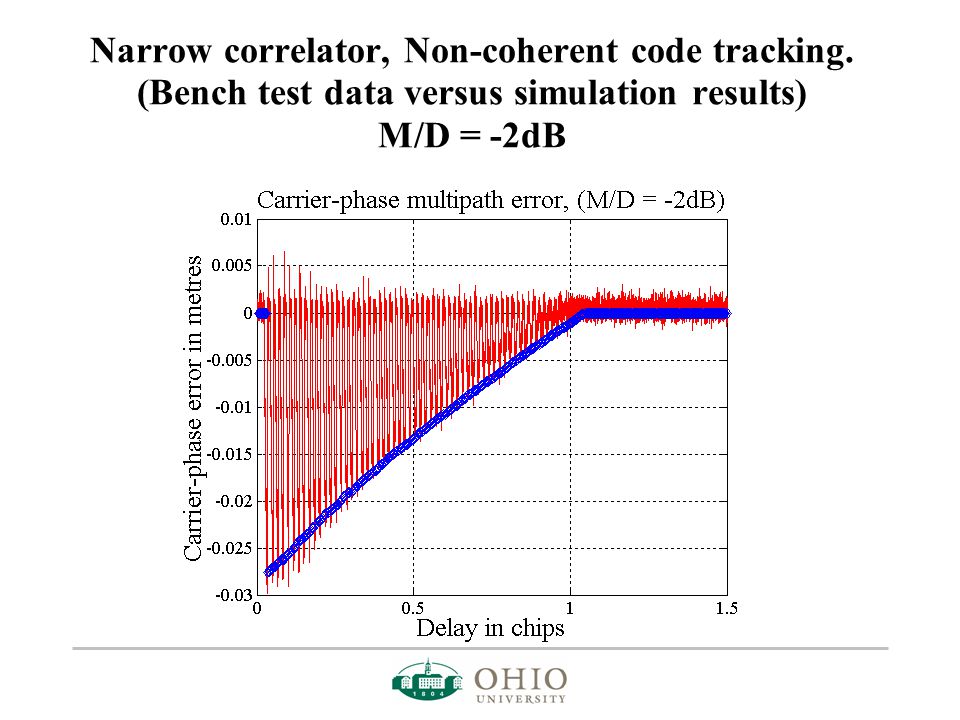 Narrow correlator, Non-coherent code tracking.
(Bench test data versus simulation results)
M/D = -2dB

Carrier-phase multipath error, (M/D = -2dB)

Carrier-phase error in metres

0.01
0.005
0
-0.005
-0.01
-0.015
-0.02
-0.025
-0.03

0
0.5
1
1.5

Delay in chips

1804
OHIO
UNIVERSITY